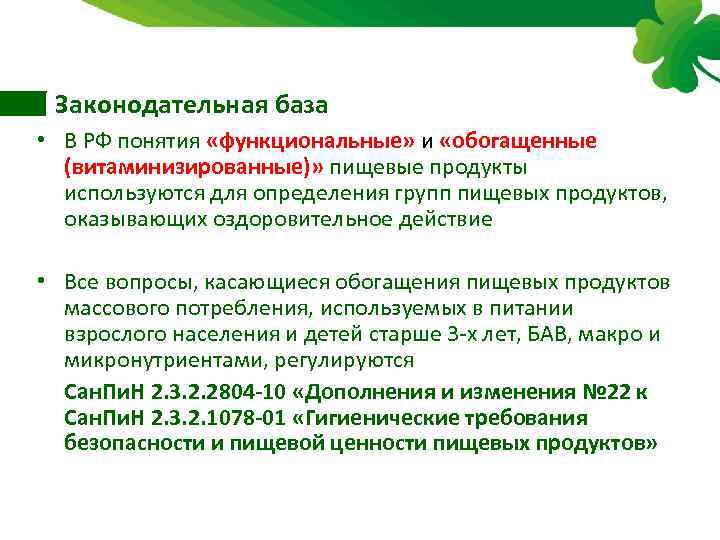 Законодательная база

• В РФ понятия «функциональные» и «обогащенные (витаминизированные)» пищевые продукты используются для определения групп пищевых продуктов, оказывающих оздоровительное действие

• Все вопросы, касающиеся обогащения пищевых продуктов массового потребления, используемых в питании взрослого населения и детей старше 3-х лет, БАВ, макро и микронутриентами, регулируются

СанПиН 2.3.2.2804-10 «Дополнения и изменения №22 к СанПиН 2.3.2.1078-01 «Гигиенические требования безопасности и пищевой ценности пищевых продуктов»